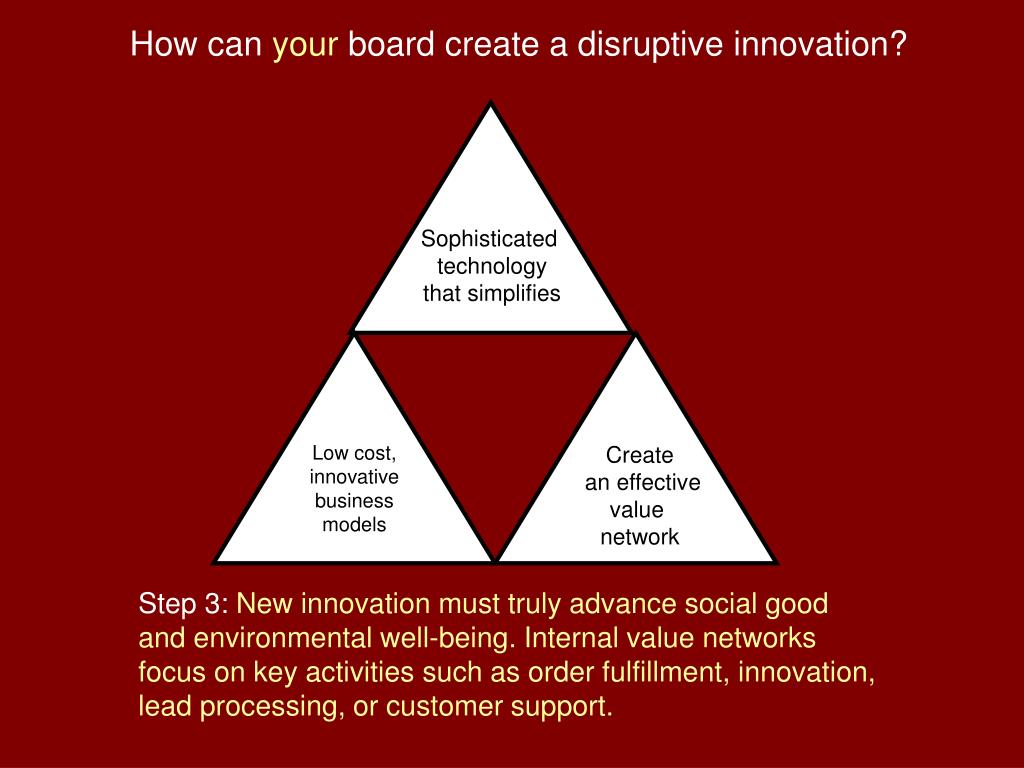 How can your board create a disruptive innovation?

Sophisticated technology that simplifies

Low cost, innovative business models

Create an effective value network

Step 3: New innovation must truly advance social good and environmental well-being. Internal value networks focus on key activities such as order fulfillment, innovation, lead processing, or customer support.